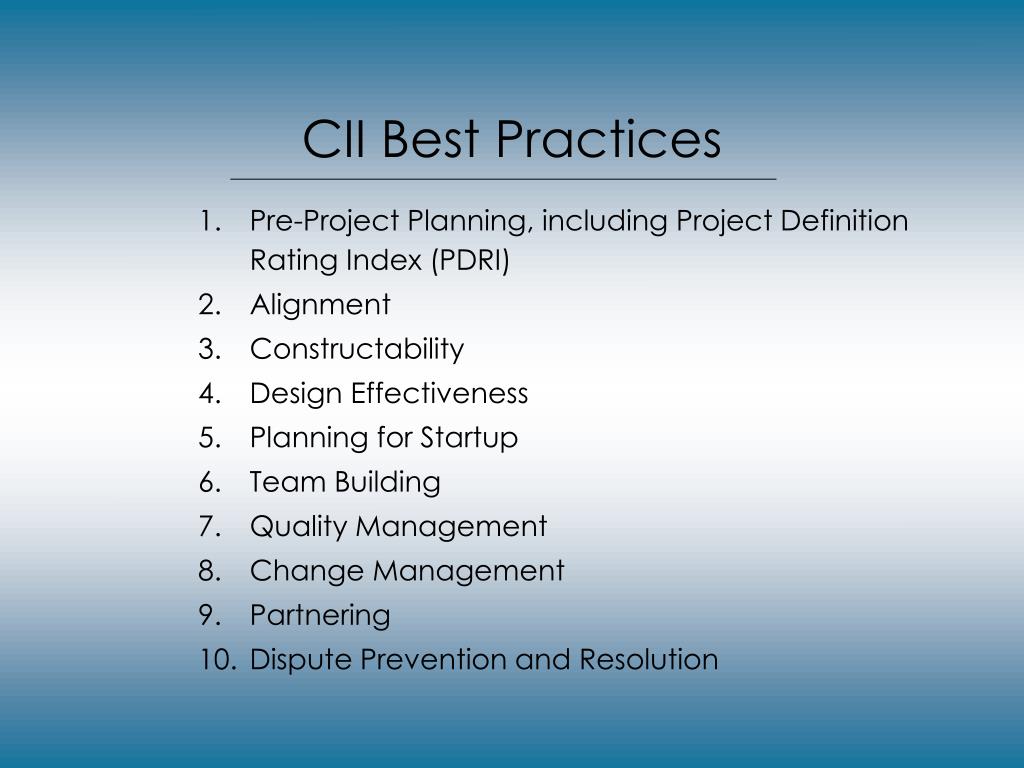 CII Best Practices

1. Pre-Project Planning, including Project Definition Rating Index (PDRI)
2. Alignment
3. Constructability
4. Design Effectiveness
5. Planning for Startup
6. Team Building
7. Quality Management
8. Change Management
9. Partnering
10. Dispute Prevention and Resolution